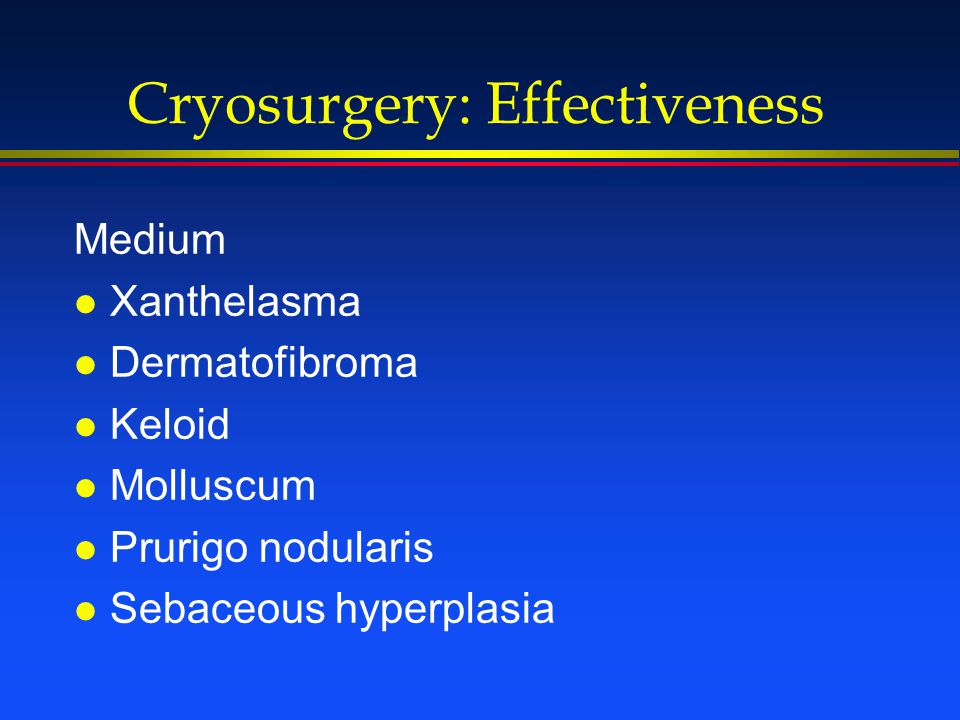 Cryosurgery: Effectiveness

Medium

- Xanthelasma
- Dermatofibroma
- Keloid
- Molluscum
- Prurigo nodularis
- Sebaceous hyperplasia